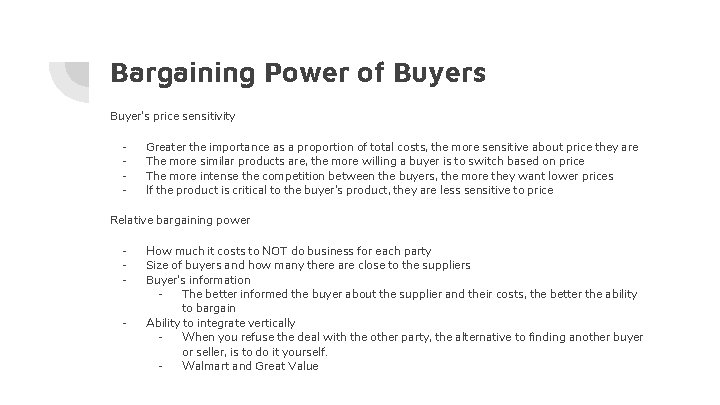 Bargaining Power of Buyers

Buyer's price sensitivity

- Greater the importance as a proportion of total costs, the more sensitive about price they are
- The more similar products are, the more willing a buyer is to switch based on price
- The more intense the competition between the buyers, the more they want lower prices
- If the product is critical to the buyer's product, they are less sensitive to price

Relative bargaining power

- How much it costs to NOT do business for each party
- Size of buyers and how many there are close to the suppliers
- Buyer's information
  - The better informed the buyer about the supplier and their costs, the better the ability to bargain
- Ability to integrate vertically
  - When you refuse the deal with the other party, the alternative to finding another buyer or seller, is to do it yourself.
  - Walmart and Great Value